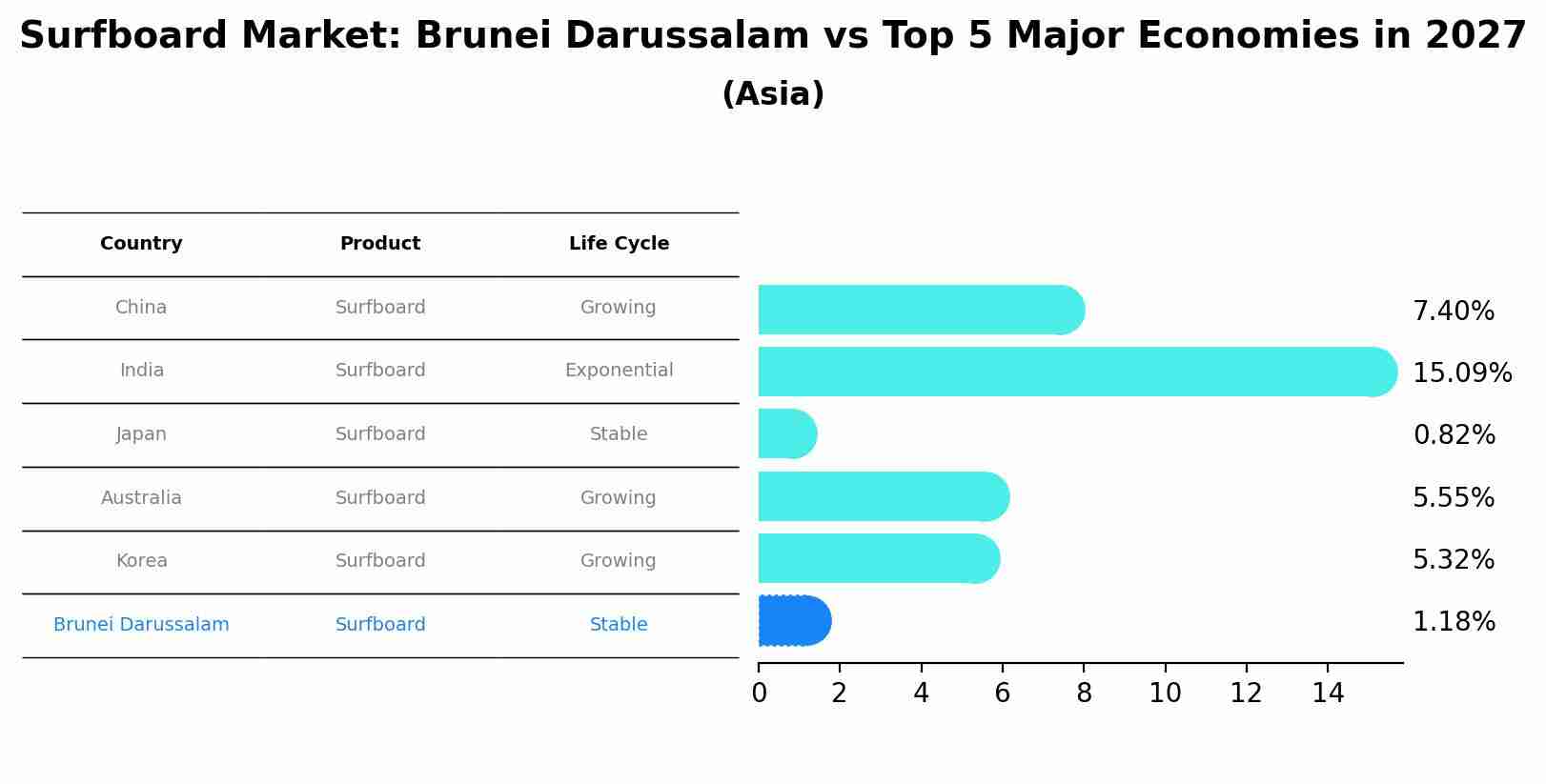 Surfboard Market: Brunei Darussalam vs Top 5 Major Economies in 2027

(Asia)

| Country | Product | Life Cycle |
|---|---|---|
| China | Surfboard | Growing |
| India | Surfboard | Exponential |
| Japan | Surfboard | Stable |
| Australia | Surfboard | Growing |
| Korea | Surfboard | Growing |
| Brunei Darussalam | Surfboard | Stable |

7.40%
15.09%
0.82%
5.55%
5.32%
1.18%

0 2 4 6 8 10 12 14